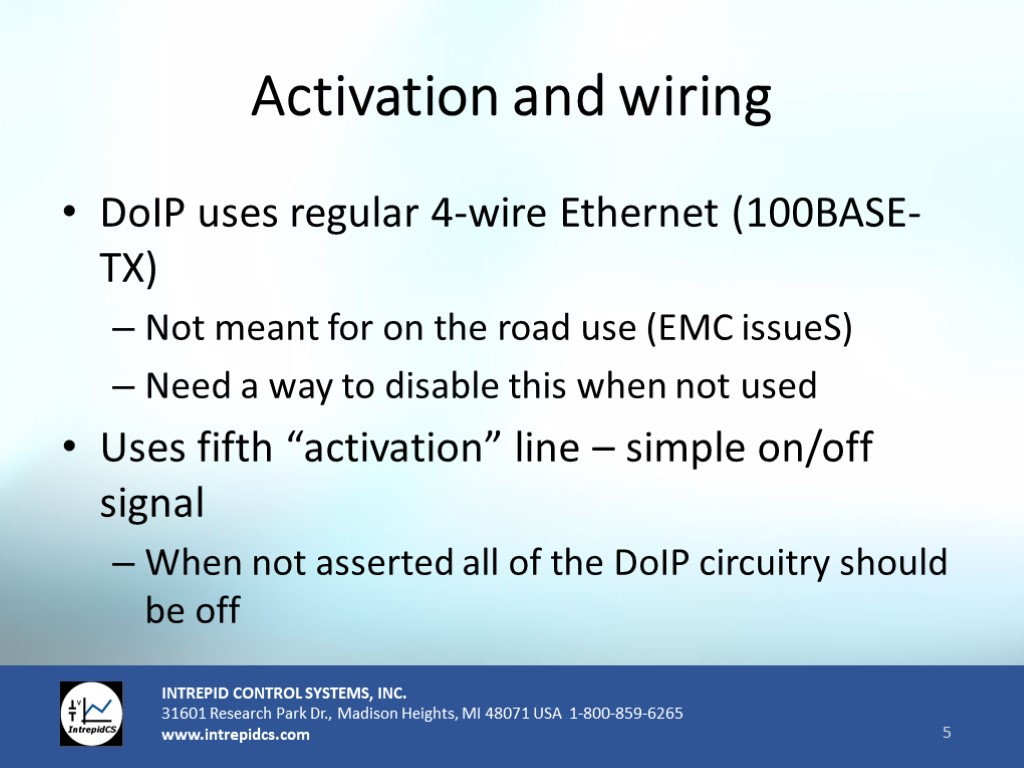 Activation and wiring

• DoIP uses regular 4-wire Ethernet (100BASE-TX)

– Not meant for on the road use (EMC issueS)

– Need a way to disable this when not used

• Uses fifth “activation” line – simple on/off signal

– When not asserted all of the DoIP circuitry should be off

IntrepidCS

INTREPID CONTROL SYSTEMS, INC.
31601 Research Park Dr., Madison Heights, MI 48071 USA 1-800-859-6265
www.intrepidcs.com

5